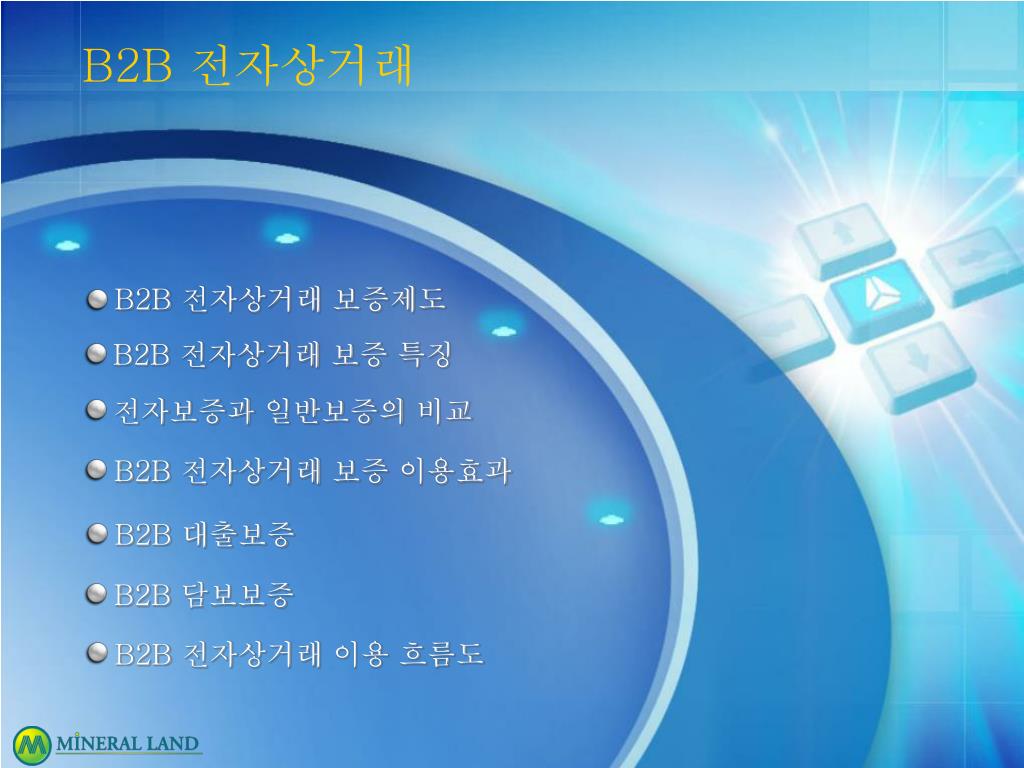 B2B 전자상거래

B2B 전자상거래 보증제도

B2B 전자상거래 보증 특징

전자보증과 일반보증의 비교

B2B 전자상거래 보증 이용효과

B2B 대출보증

B2B 담보보증

B2B 전자상거래 이용 흐름도

MINERAL LAND